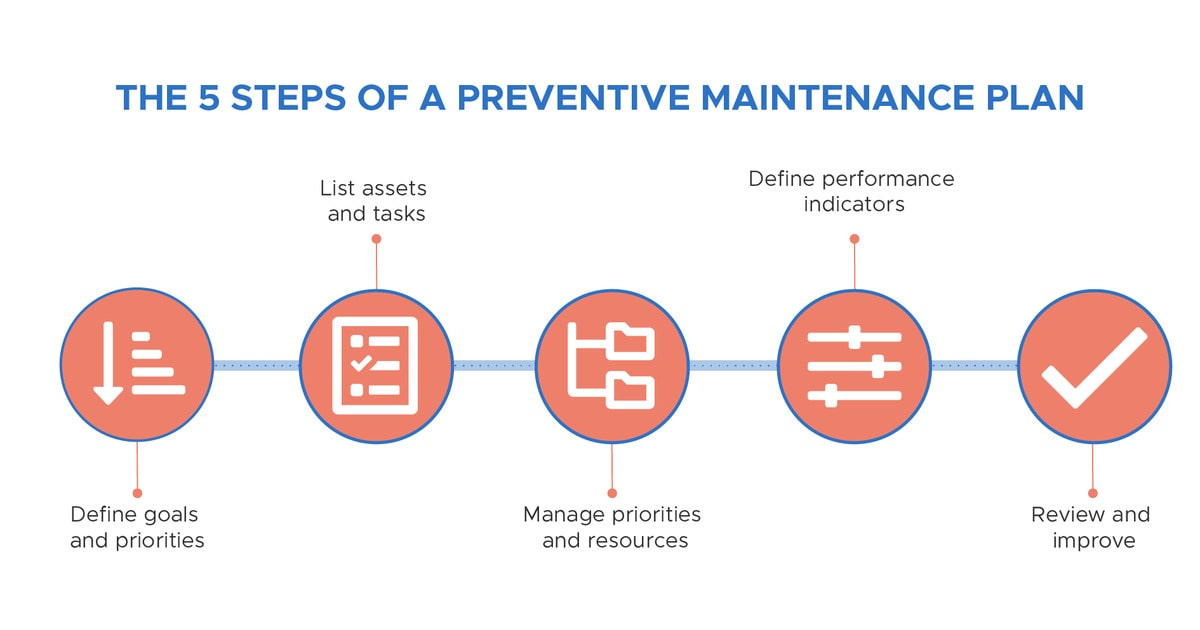 THE 5 STEPS OF A PREVENTIVE MAINTENANCE PLAN

Define goals and priorities

List assets and tasks

Manage priorities and resources

Define performance indicators

Review and improve